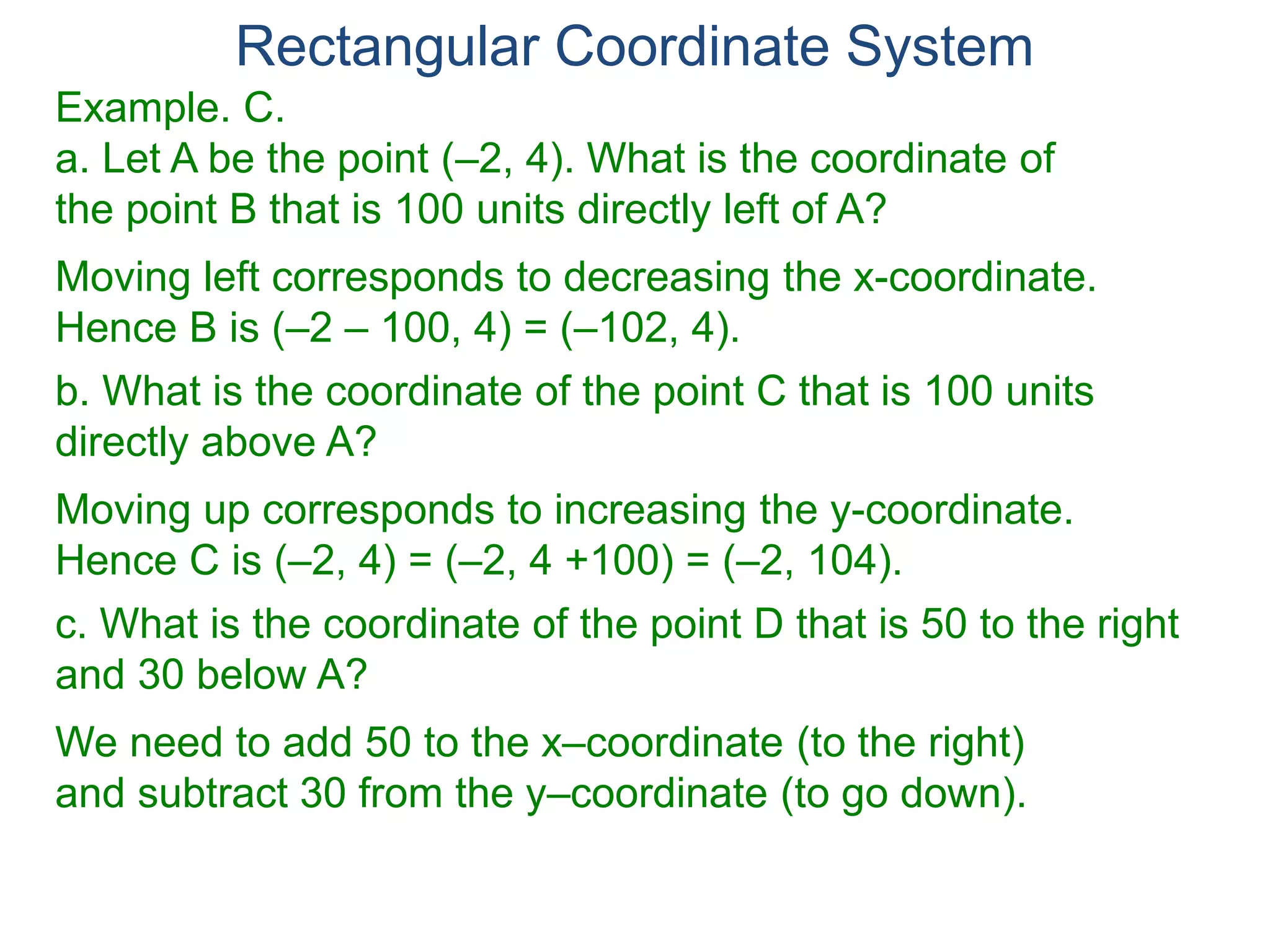 Rectangular Coordinate System

Example. C.
a. Let A be the point (–2, 4). What is the coordinate of the point B that is 100 units directly left of A?

Moving left corresponds to decreasing the x-coordinate. Hence B is (–2 – 100, 4) = (–102, 4).

b. What is the coordinate of the point C that is 100 units directly above A?

Moving up corresponds to increasing the y-coordinate. Hence C is (–2, 4) = (–2, 4 +100) = (–2, 104).

c. What is the coordinate of the point D that is 50 to the right and 30 below A?

We need to add 50 to the x–coordinate (to the right) and subtract 30 from the y–coordinate (to go down).